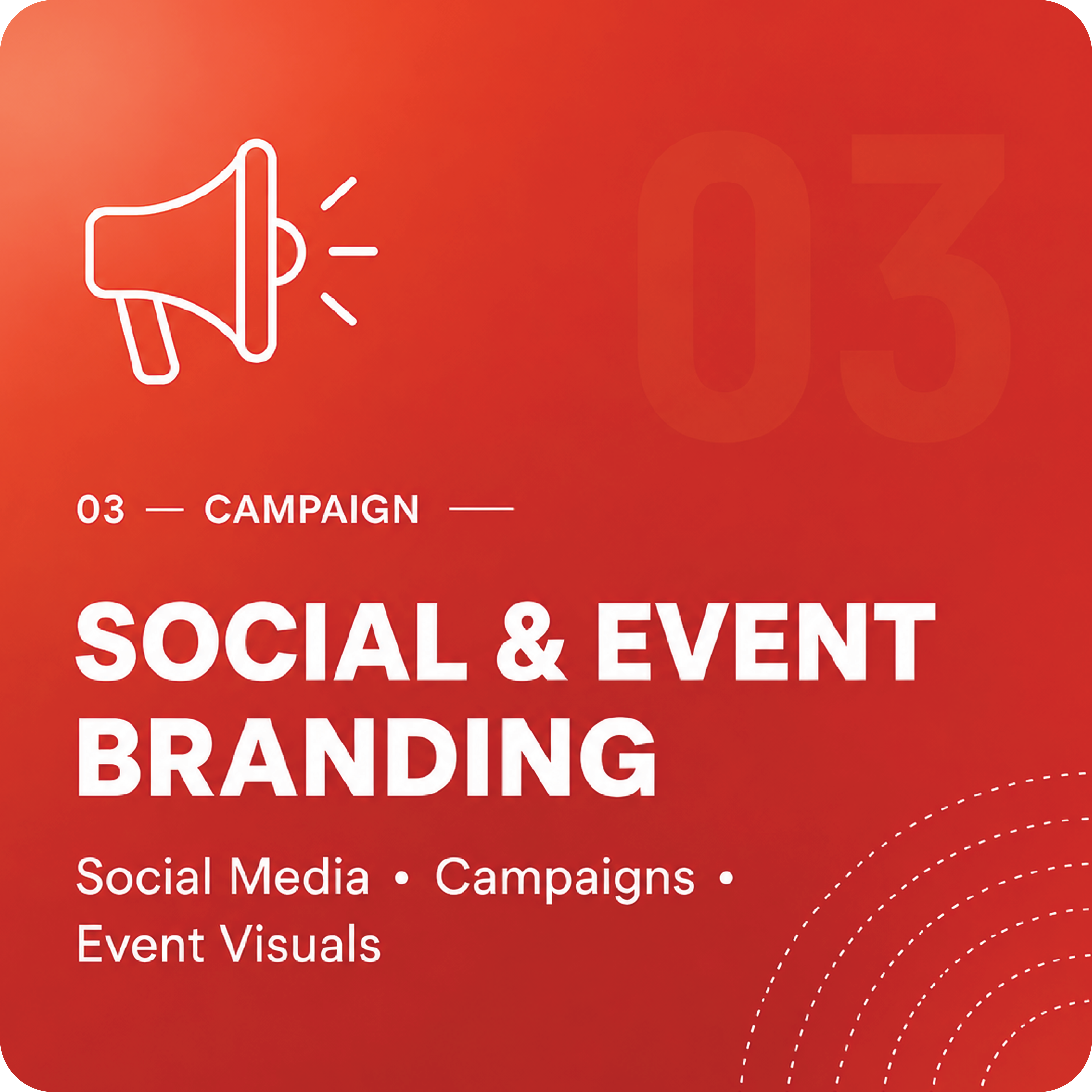 03

03 — CAMPAIGN —

SOCIAL & EVENT BRANDING

Social Media • Campaigns • Event Visuals